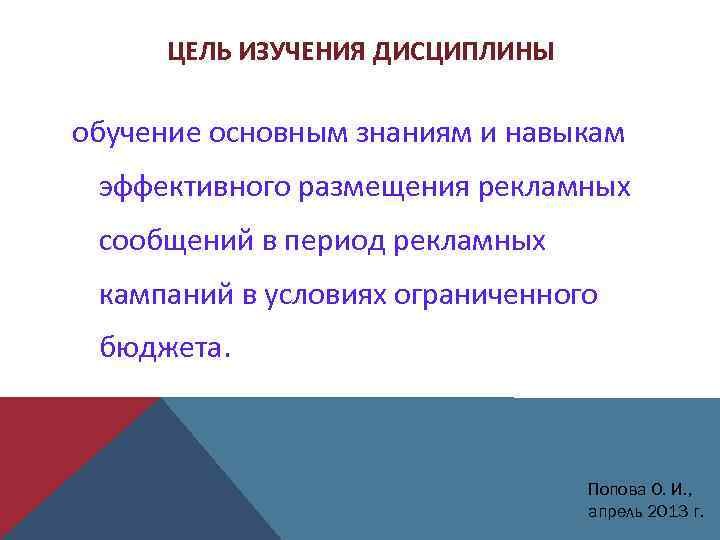 ЦЕЛЬ ИЗУЧЕНИЯ ДИСЦИПЛИНЫ

обучение основным знаниям и навыкам эффективного размещения рекламных сообщений в период рекламных кампаний в условиях ограниченного бюджета.

Попова О. И., апрель 2013 г.